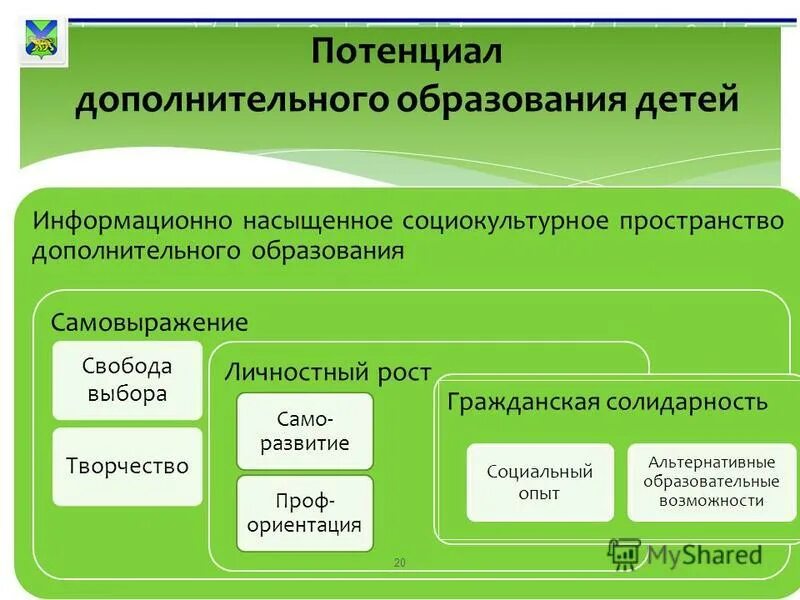 Потенциал дополнительного образования детей

Информационно насыщенное социокультурное пространство дополнительного образования

Самовыражение

Свобода выбора

Творчество

Личностный рост

Само-развитие

Проф-ориентация

Гражданская солидарность

Социальный опыт

Альтернативные образовательные возможности

20

MyShared